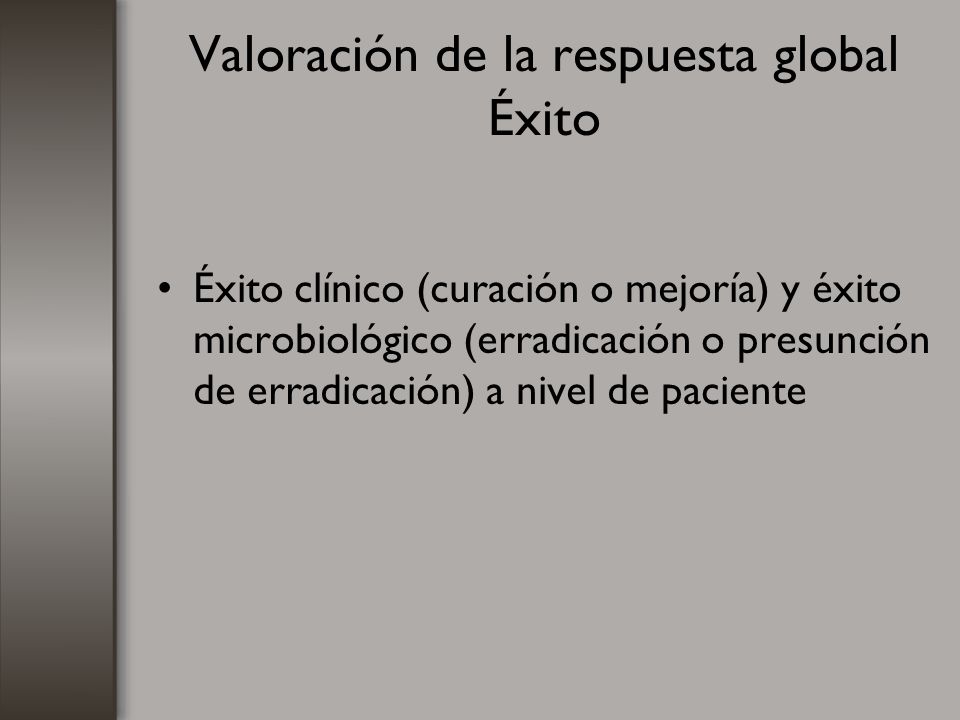 Valoración de la respuesta global
Éxito

• Éxito clínico (curación o mejoría) y éxito microbiológico (erradicación o presunción de erradicación) a nivel de paciente